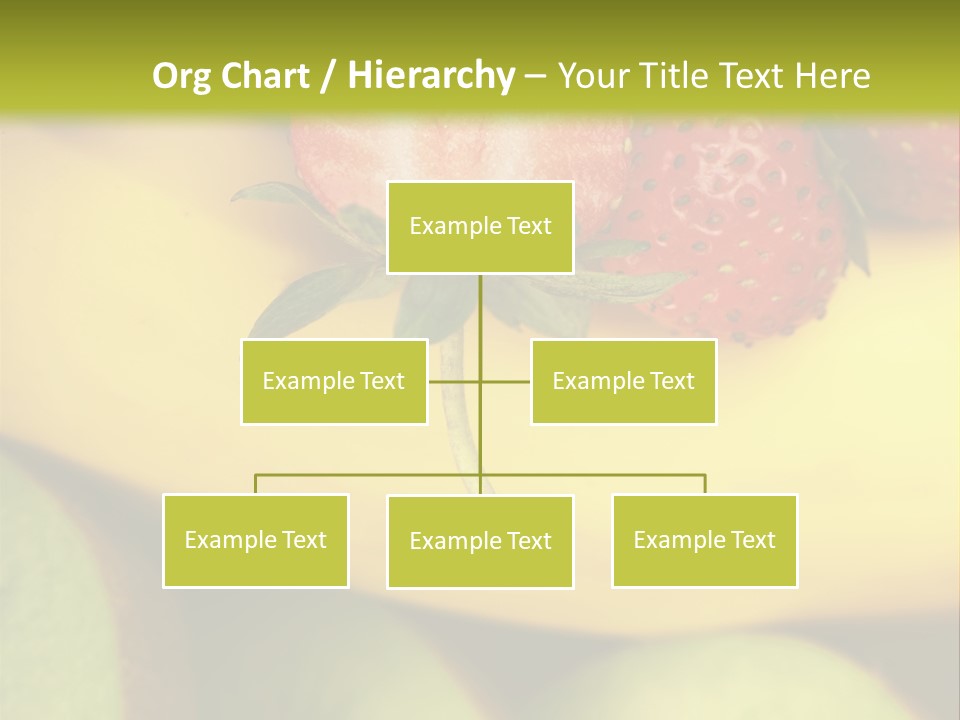 Org Chart / Hierarchy – Your Title Text Here

Example Text

Example Text

Example Text

Example Text

Example Text

Example Text